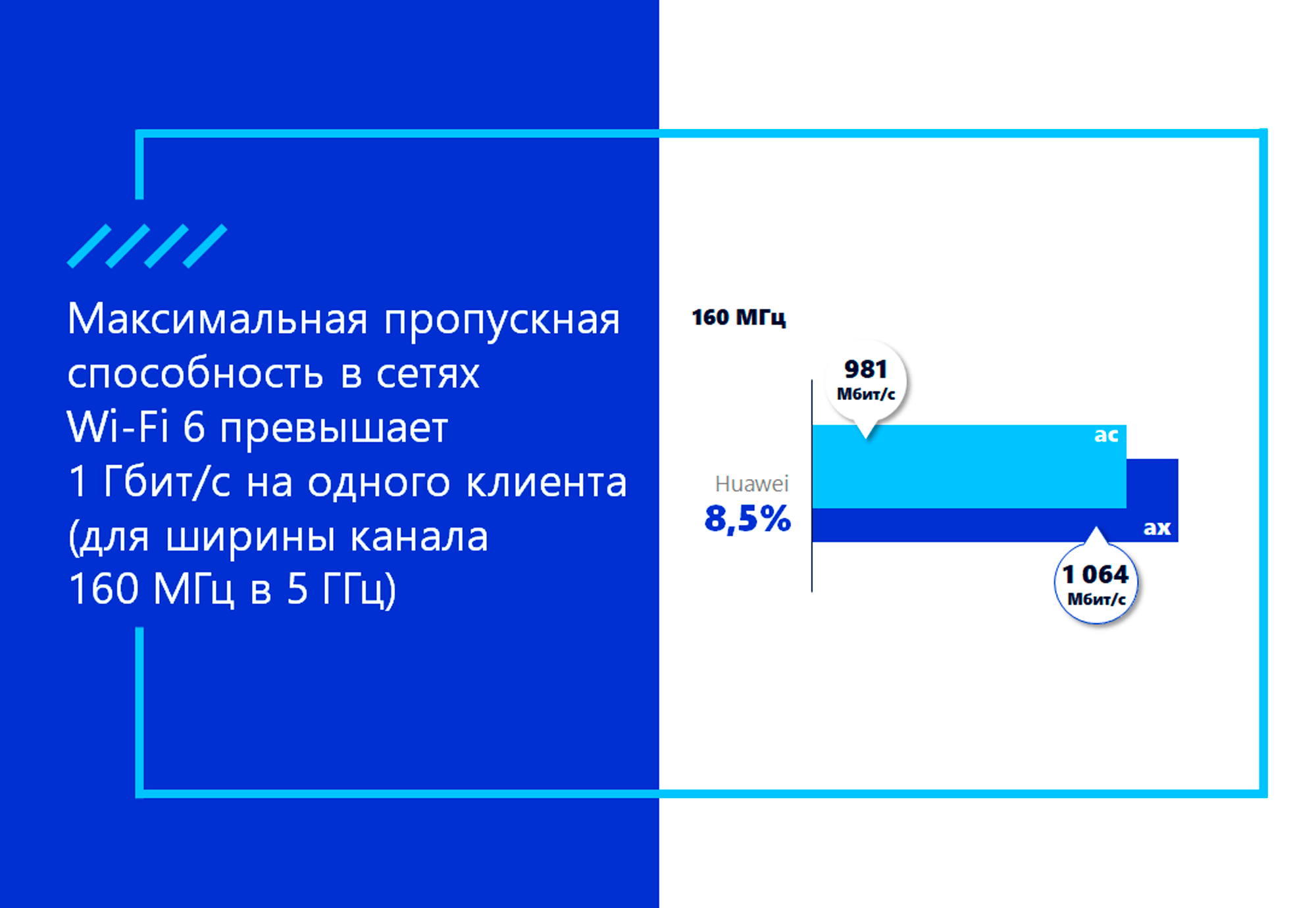 Максимальная пропускная способность в сетях Wi-Fi 6 превышает 1 Гбит/с на одного клиента (для ширины канала 160 МГц в 5 ГГц)

160 МГц

981 Мбит/с

ac

Huawei
8,5%

ax

1 064 Мбит/с